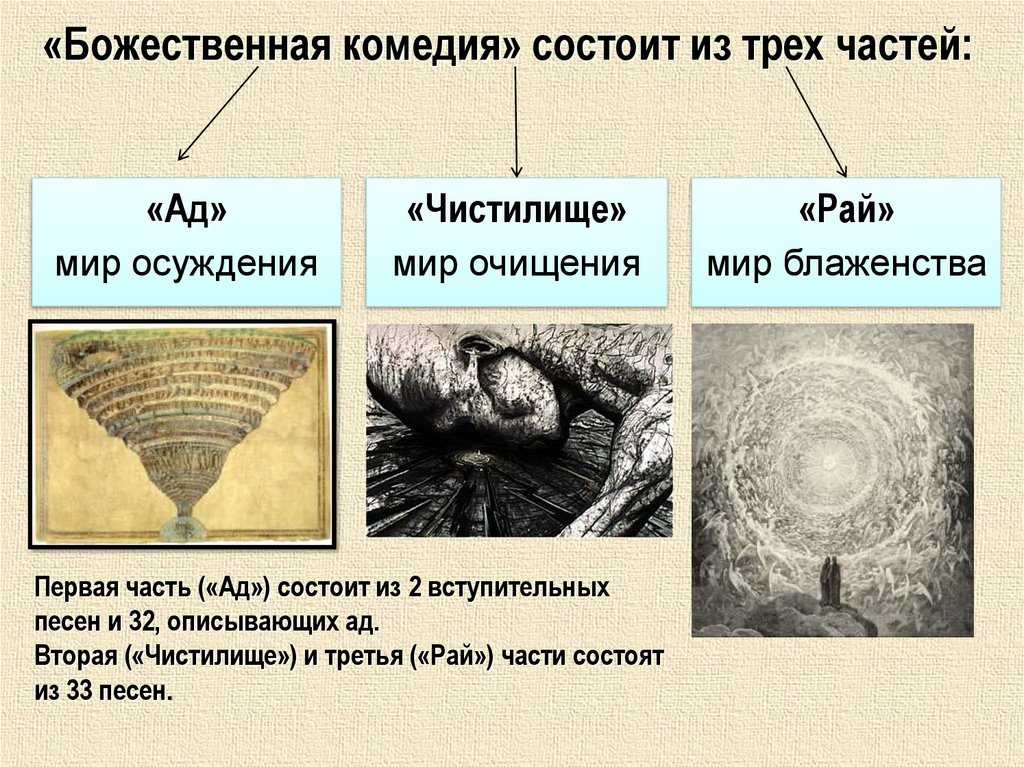 «Божественная комедия» состоит из трех частей:

«Ад»
мир осуждения

«Чистилище»
мир очищения

«Рай»
мир блаженства

Первая часть («Ад») состоит из 2 вступительных песен и 32, описывающих ад.
Вторая («Чистилище») и третья («Рай») части состоят из 33 песен.